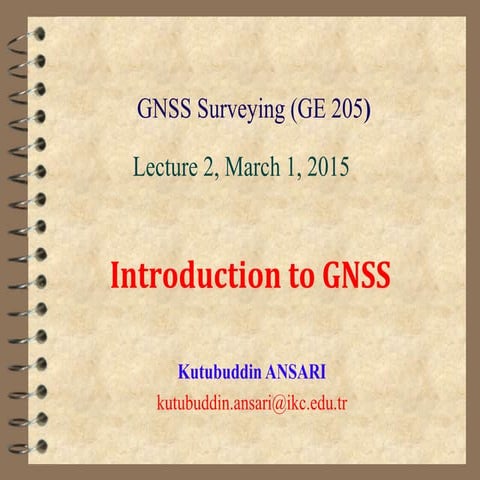 GNSS Surveying (GE 205)

Lecture 2, March 1, 2015

Introduction to GNSS

Kutubuddin ANSARI

kutubuddin.ansari@ikc.edu.tr